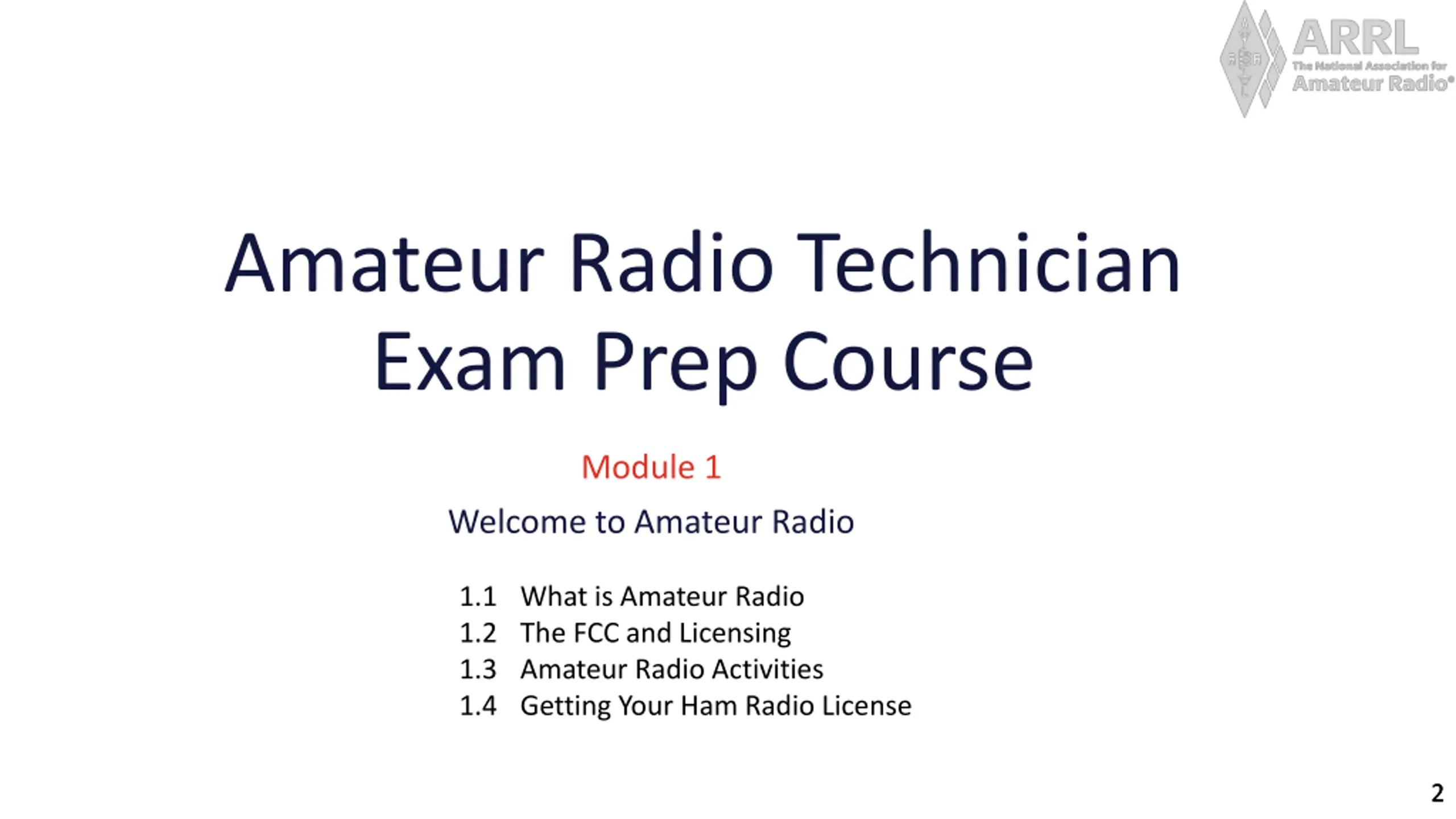 ARRL
The National Association for
Amateur Radio®

Amateur Radio Technician Exam Prep Course

Module 1

Welcome to Amateur Radio

1.1 What is Amateur Radio
1.2 The FCC and Licensing
1.3 Amateur Radio Activities
1.4 Getting Your Ham Radio License

2